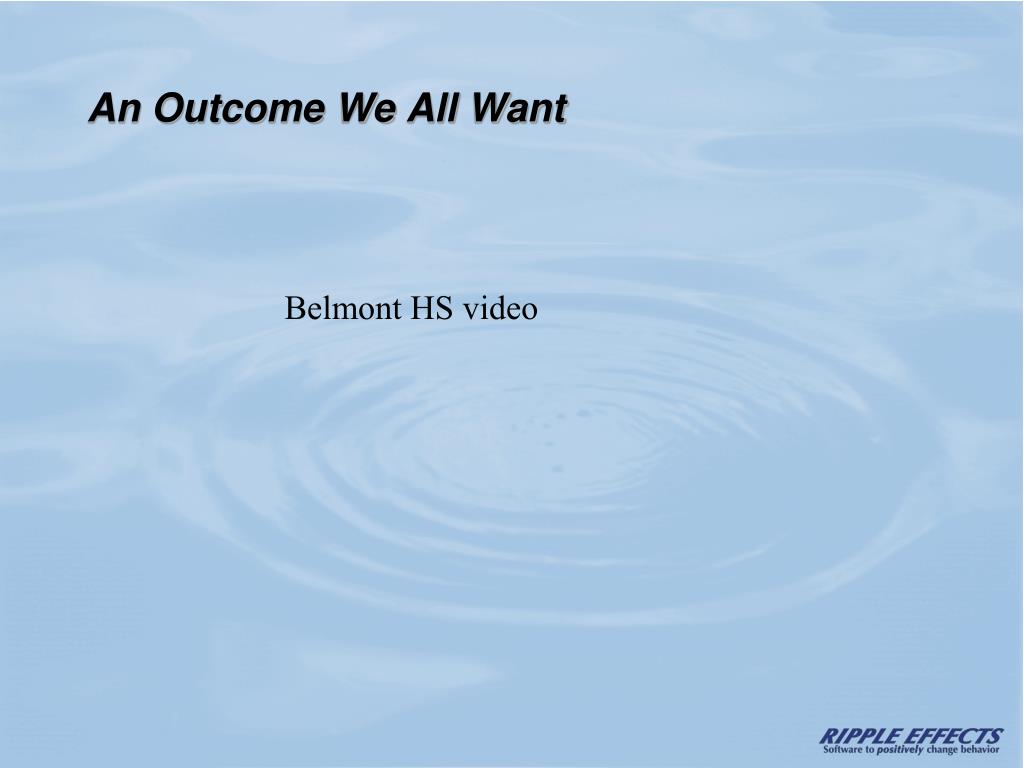 An Outcome We All Want

Belmont HS video

RIPPLE EFFECTS
Software to positively change behavior